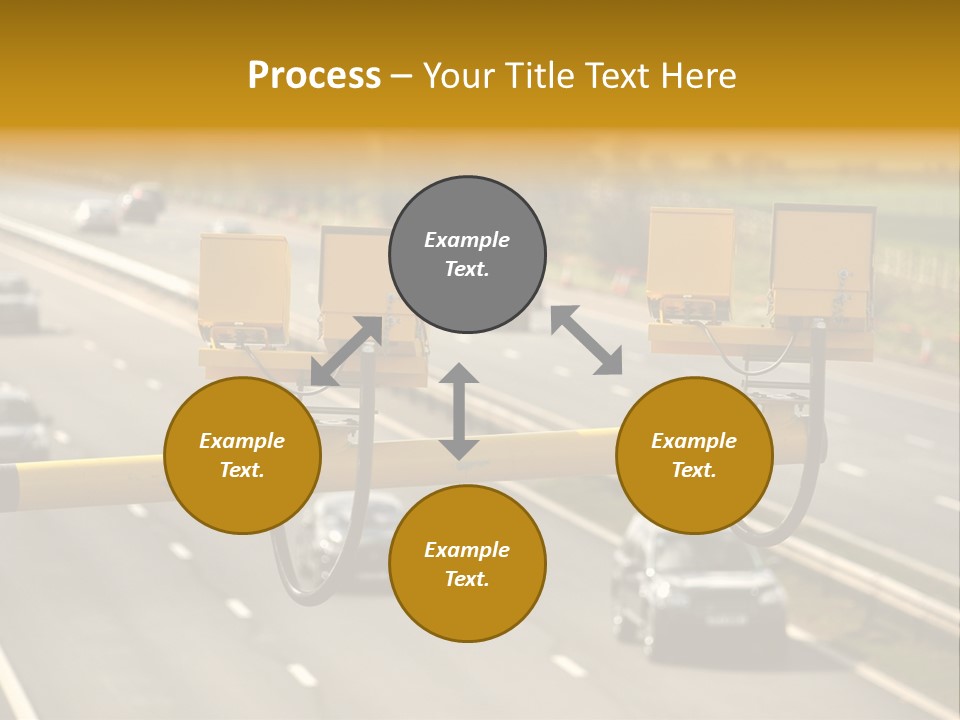 Process – Your Title Text Here

Example Text.

Example Text.

Example Text.

Example Text.